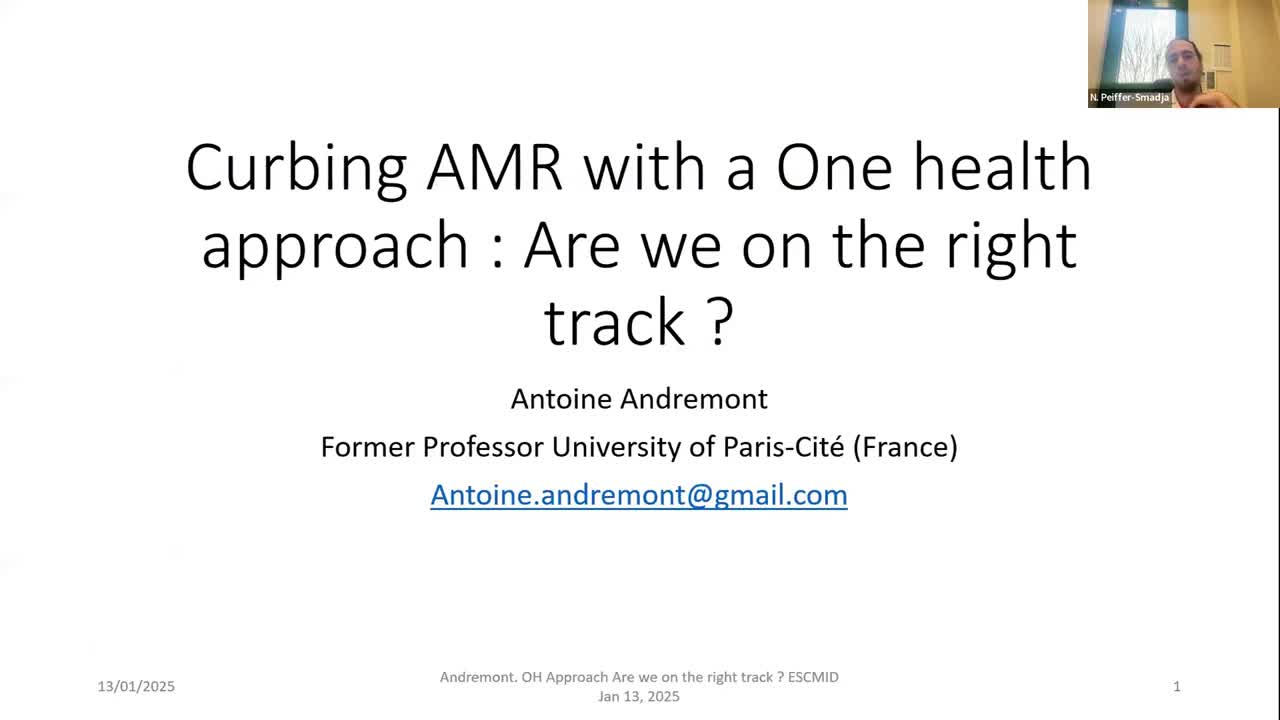 N. Peiffer-Smadja

Curbing AMR with a One health approach : Are we on the right track ?

Antoine Andremont

Former Professor University of Paris-Cité (France)

Antoine.andremont@gmail.com

13/01/2025

Andremont. OH Approach Are we on the right track ? ESCMID Jan 13, 2025

1